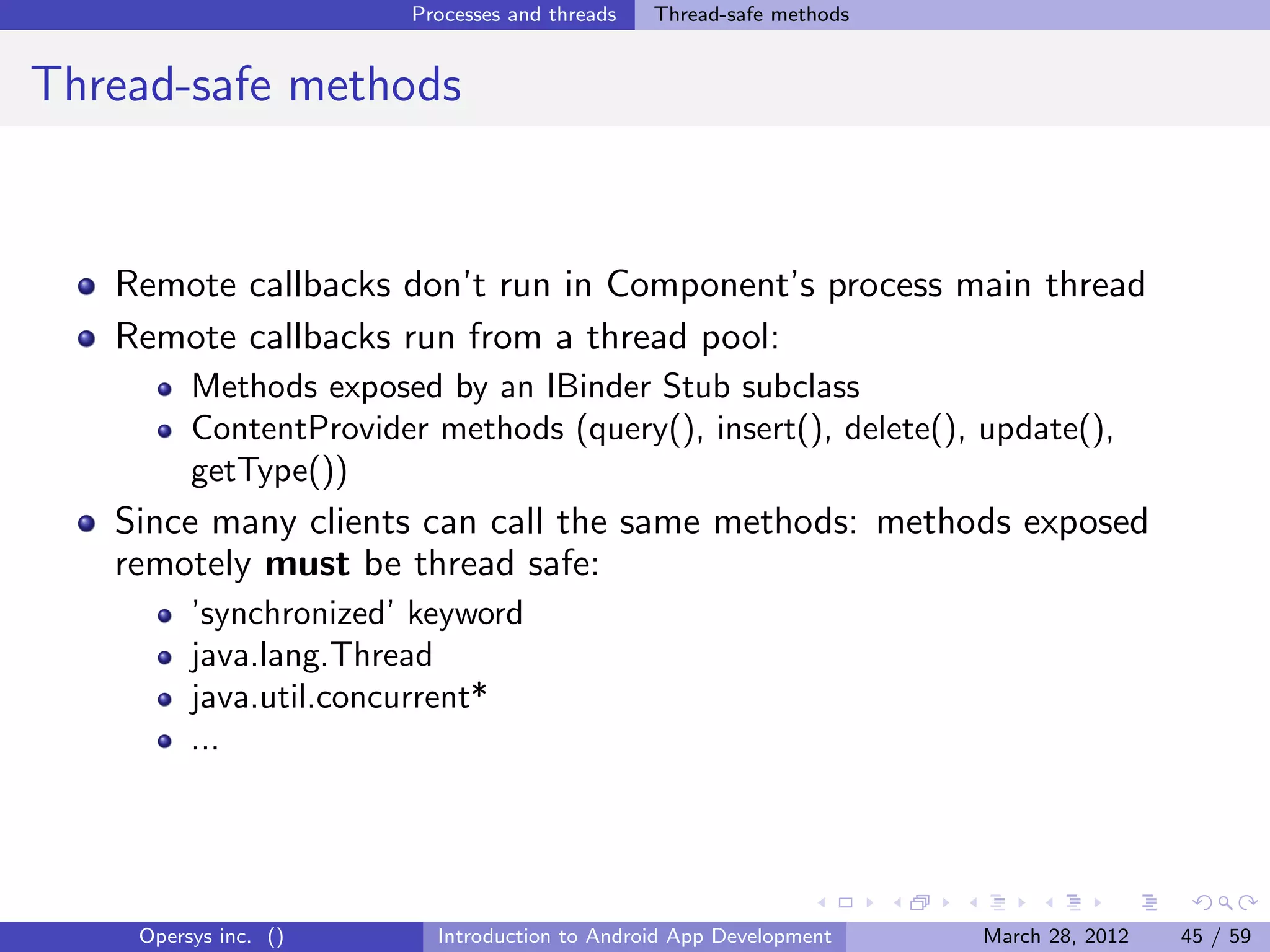 Processes and threads Thread-safe methods

Thread-safe methods

- Remote callbacks don't run in Component's process main thread
- Remote callbacks run from a thread pool:
  - Methods exposed by an IBinder Stub subclass
  - ContentProvider methods (query(), insert(), delete(), update(), getType())
- Since many clients can call the same methods: methods exposed remotely **must** be thread safe:
  - 'synchronized' keyword
  - java.lang.Thread
  - java.util.concurrent*
  - ...

Opersys inc. () Introduction to Android App Development March 28, 2012 45 / 59